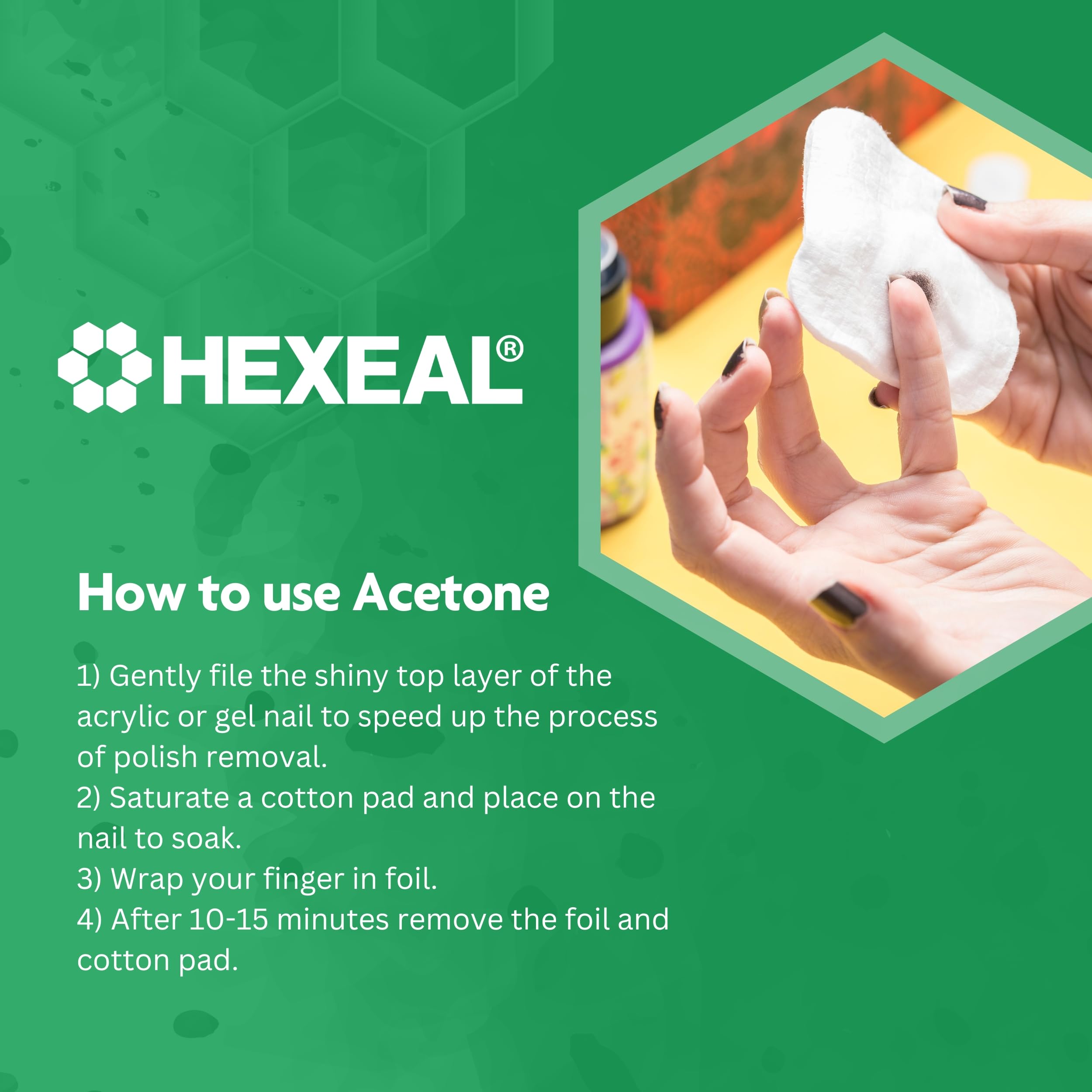 HEXEAL®

How to use Acetone

1) Gently file the shiny top layer of the acrylic or gel nail to speed up the process of polish removal.
2) Saturate a cotton pad and place on the nail to soak.
3) Wrap your finger in foil.
4) After 10-15 minutes remove the foil and cotton pad.